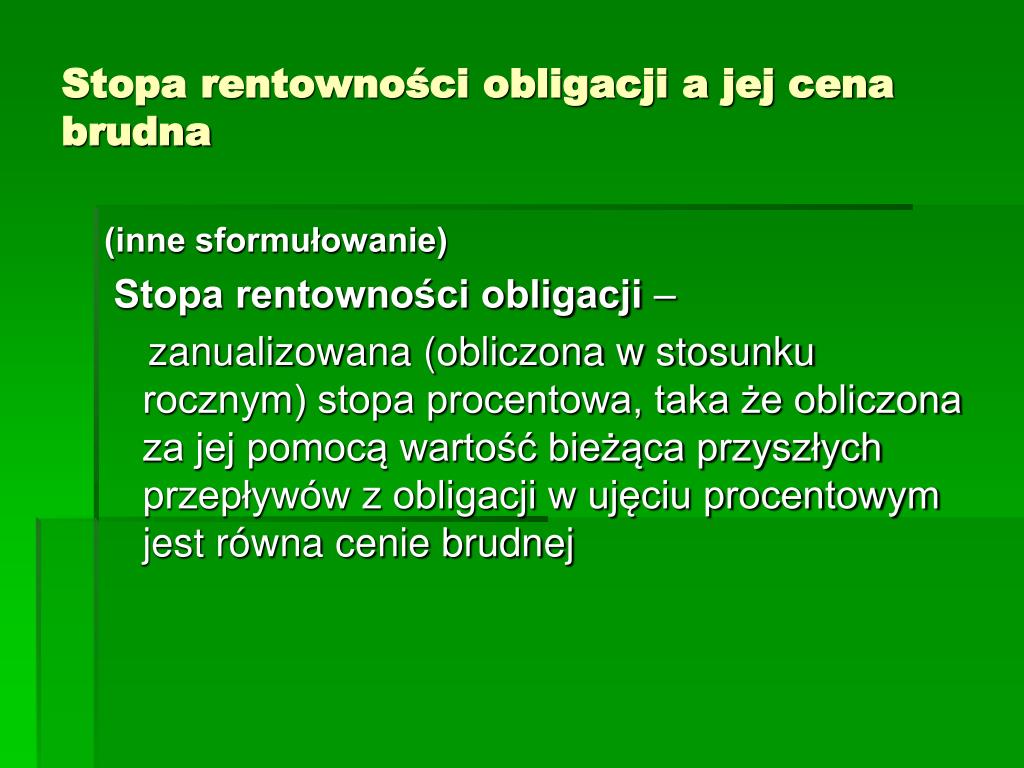 Stopa rentowności obligacji a jej cena brudna

(inne sformułowanie)

Stopa rentowności obligacji –

zanualizowana (obliczona w stosunku rocznym) stopa procentowa, taka że obliczona za jej pomocą wartość bieżąca przyszłych przepływów z obligacji w ujęciu procentowym jest równa cenie brudnej